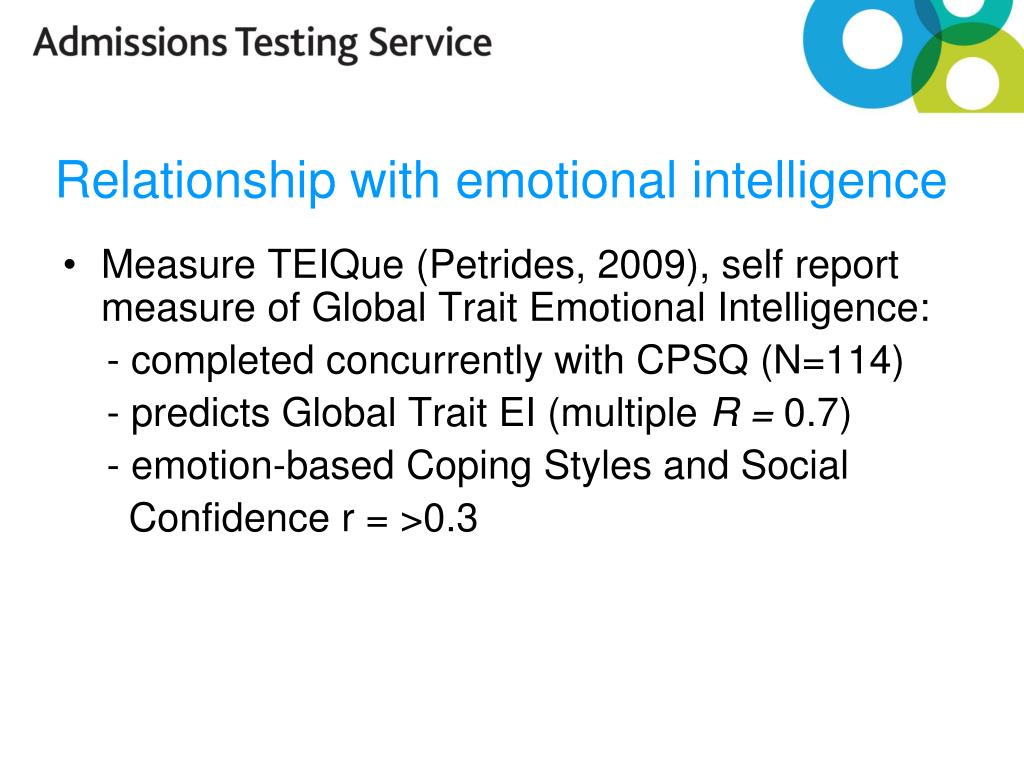 Admissions Testing Service

Relationship with emotional intelligence

• Measure TEIQue (Petrides, 2009), self report measure of Global Trait Emotional Intelligence:
- completed concurrently with CPSQ (N=114)
- predicts Global Trait EI (multiple $R = 0.7$)
- emotion-based Coping Styles and Social Confidence r = >0.3